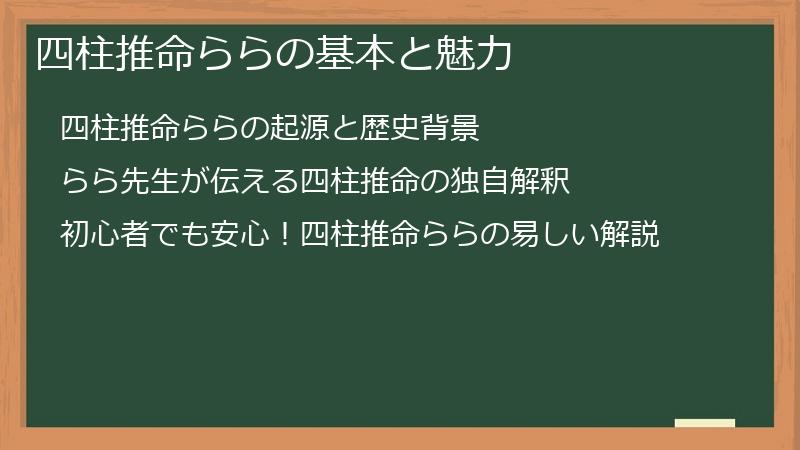 四柱推命ららの基本と魅力

四柱推命ららの起源と歴史背景

らら先生が伝える四柱推命の独自解釈

初心者でも安心！四柱推命ららの易しい解説